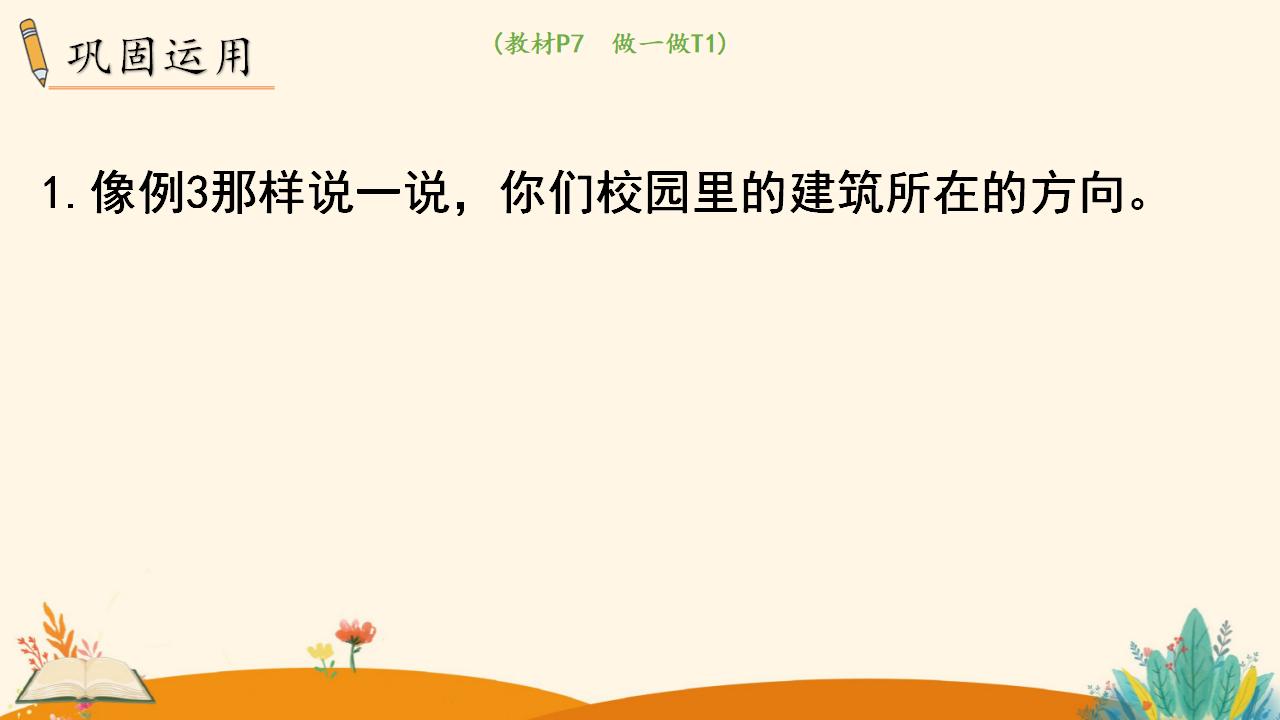 巩固运用

（教材P7　做一做T1）

1. 像例3那样说一说，你们校园里的建筑所在的方向。